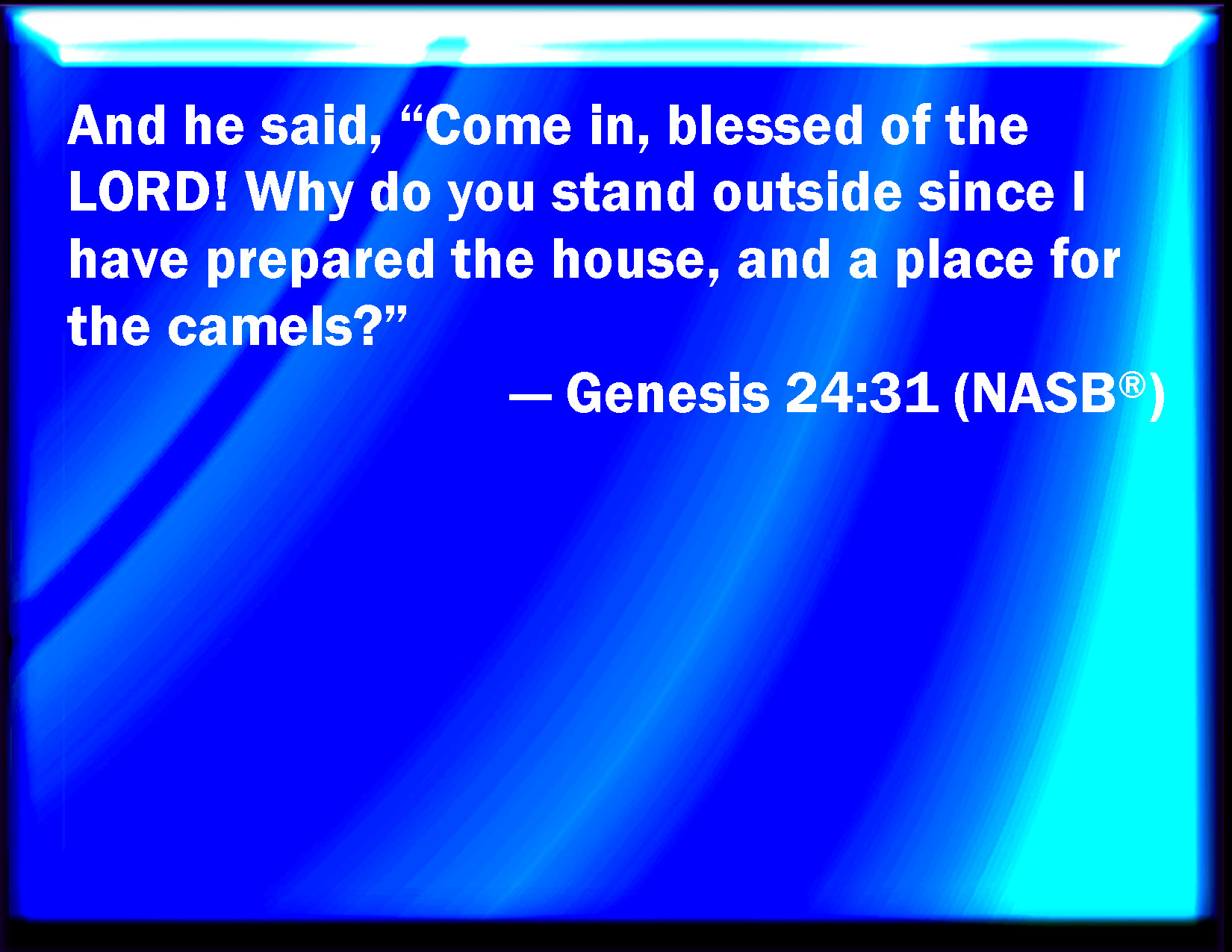 And he said, “Come in, blessed of the LORD! Why do you stand outside since I have prepared the house, and a place for the camels?”

— Genesis 24:31 (NASB®)